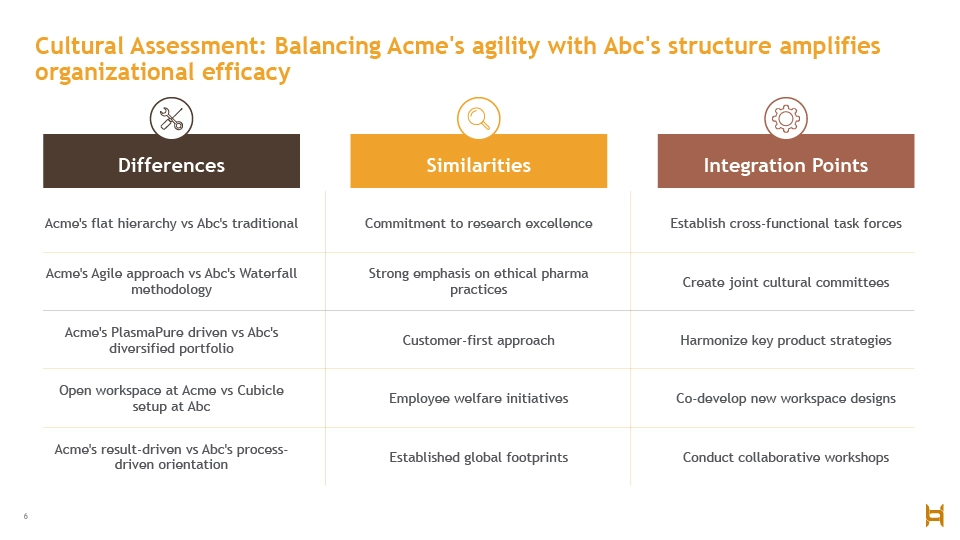 Cultural Assessment: Balancing Acme's agility with Abc's structure amplifies organizational efficacy

| Differences | Similarities | Integration Points |
|---|---|---|
| Acme's flat hierarchy vs Abc's traditional | Commitment to research excellence | Establish cross-functional task forces |
| Acme's Agile approach vs Abc's Waterfall methodology | Strong emphasis on ethical pharma practices | Create joint cultural committees |
| Acme's PlasmaPure driven vs Abc's diversified portfolio | Customer-first approach | Harmonize key product strategies |
| Open workspace at Acme vs Cubicle setup at Abc | Employee welfare initiatives | Co-develop new workspace designs |
| Acme's result-driven vs Abc's process-driven orientation | Established global footprints | Conduct collaborative workshops |

6